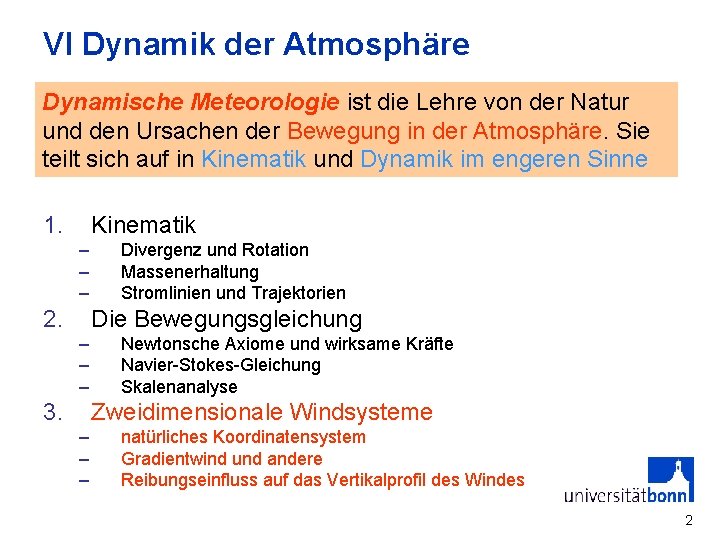 VI Dynamik der Atmosphäre

Dynamische Meteorologie ist die Lehre von der Natur und den Ursachen der Bewegung in der Atmosphäre. Sie teilt sich auf in Kinematik und Dynamik im engeren Sinne

1. Kinematik
– Divergenz und Rotation
– Massenerhaltung
– Stromlinien und Trajektorien
2. Die Bewegungsgleichung
– Newtonsche Axiome und wirksame Kräfte
– Navier-Stokes-Gleichung
– Skalenanalyse
3. Zweidimensionale Windsysteme
– natürliches Koordinatensystem
– Gradientwind und andere
– Reibungseinfluss auf das Vertikalprofil des Windes

universitätbonn

2